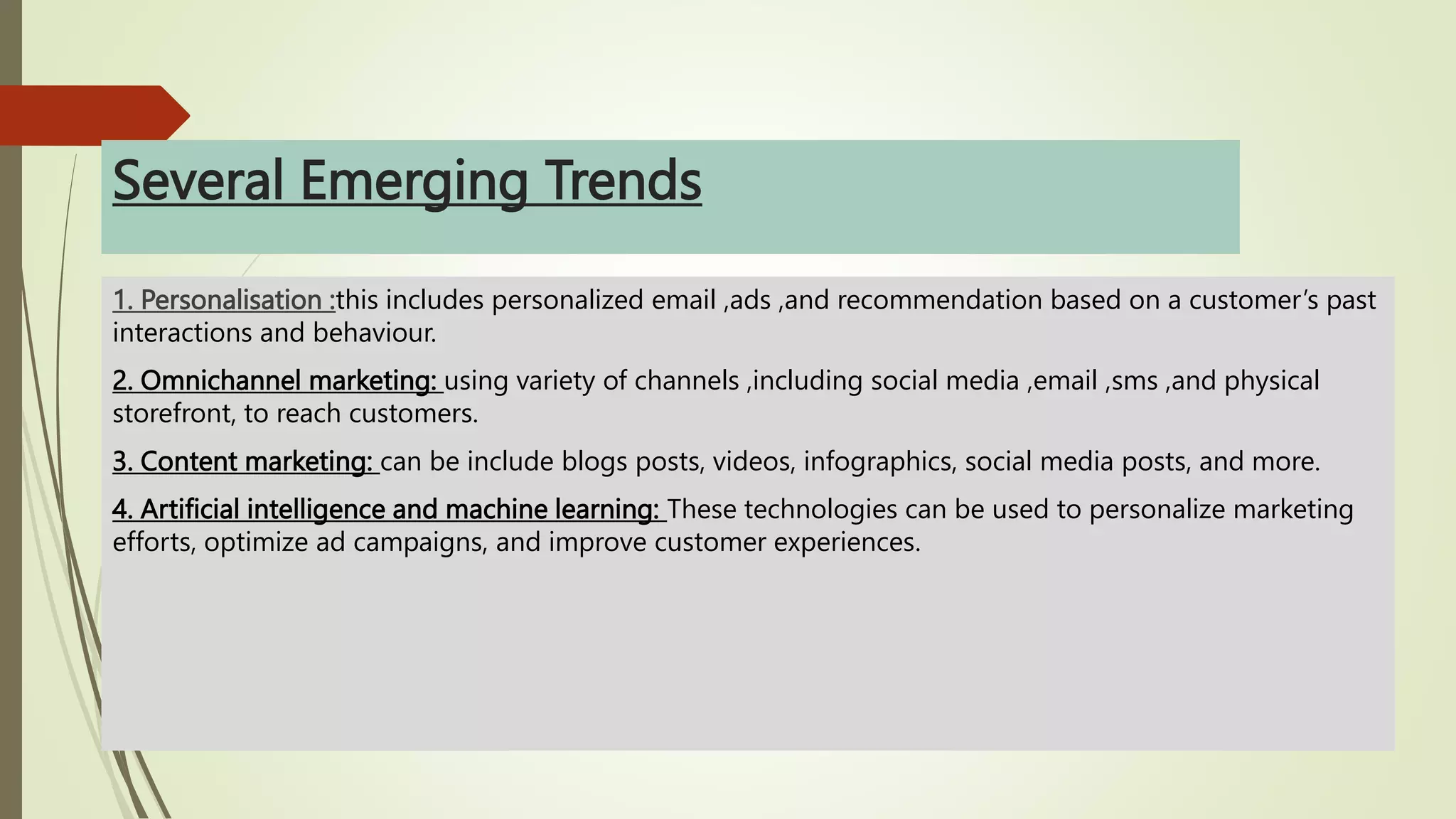 Several Emerging Trends

1. Personalisation :this includes personalized email ,ads ,and recommendation based on a customer's past interactions and behaviour.

2. Omnichannel marketing: using variety of channels ,including social media ,email ,sms ,and physical storefront, to reach customers.

3. Content marketing: can be include blogs posts, videos, infographics, social media posts, and more.

4. Artificial intelligence and machine learning: These technologies can be used to personalize marketing efforts, optimize ad campaigns, and improve customer experiences.